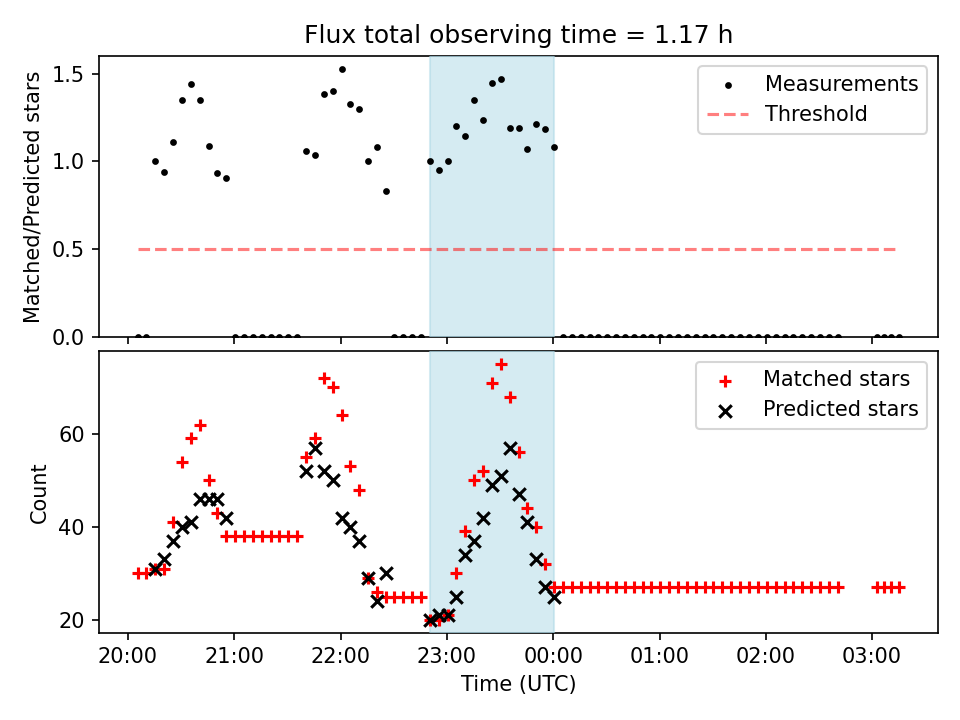 Flux total observing time = 1.17 h

Matched/Predicted stars

1.5
1.0
0.5
0.0

Measurements
Threshold

Count

60
40
20

Matched stars
Predicted stars

20:00
21:00
22:00
23:00
00:00
01:00
02:00
03:00

Time (UTC)